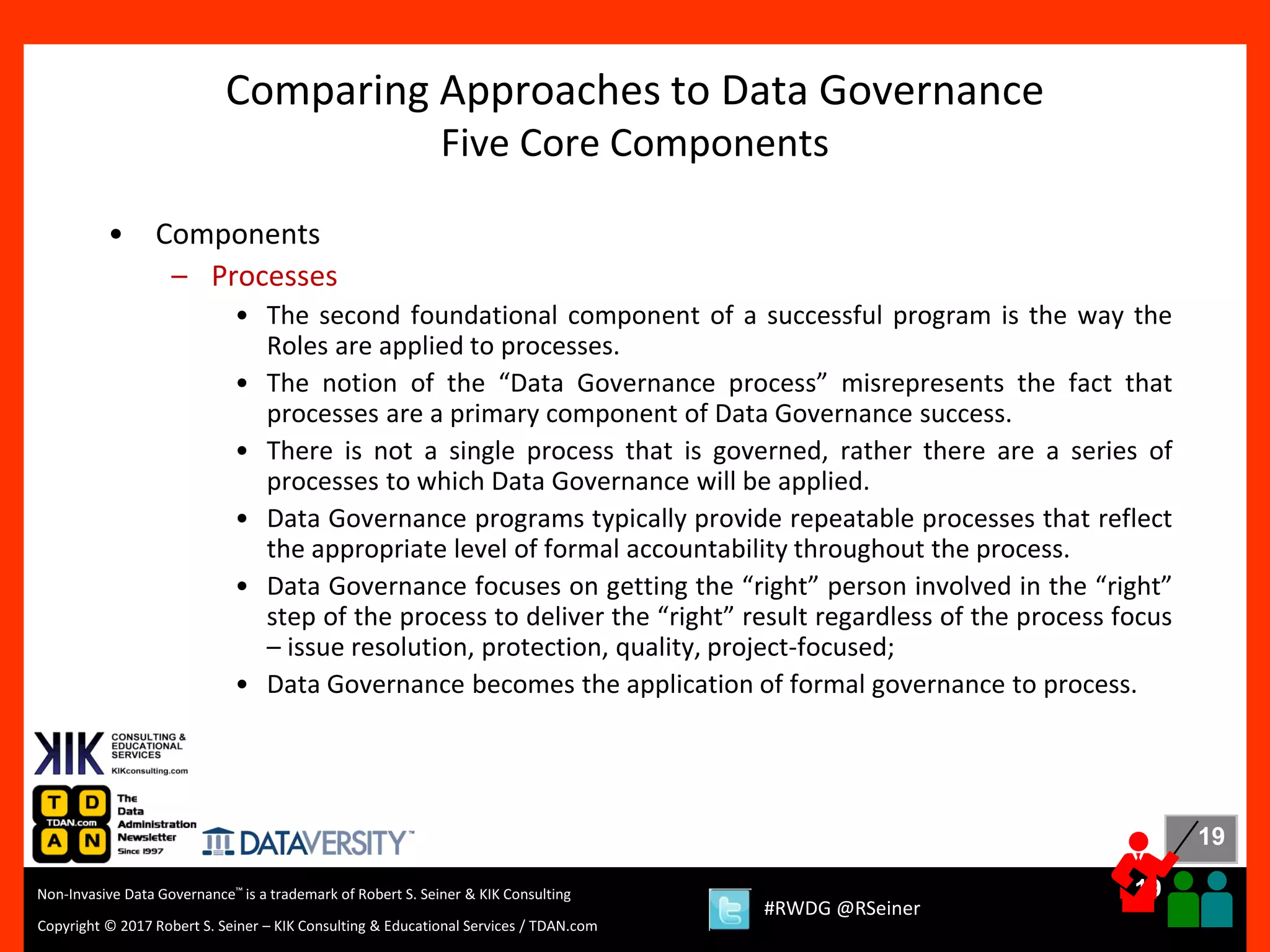 Comparing Approaches to Data Governance
Five Core Components

• Components
– Processes
• The second foundational component of a successful program is the way the Roles are applied to processes.
• The notion of the “Data Governance process” misrepresents the fact that processes are a primary component of Data Governance success.
• There is not a single process that is governed, rather there are a series of processes to which Data Governance will be applied.
• Data Governance programs typically provide repeatable processes that reflect the appropriate level of formal accountability throughout the process.
• Data Governance focuses on getting the “right” person involved in the “right” step of the process to deliver the “right” result regardless of the process focus – issue resolution, protection, quality, project-focused;
• Data Governance becomes the application of formal governance to process.

KIK CONSULTING & EDUCATIONAL SERVICES KIKconsulting.com

T D TDAN.com A N The Data Administration Newsletter Since 1997

DATAVERSITY™

19

Non-Invasive Data Governance™ is a trademark of Robert S. Seiner & KIK Consulting
Copyright © 2017 Robert S. Seiner – KIK Consulting & Educational Services / TDAN.com

#RWDG @RSeiner